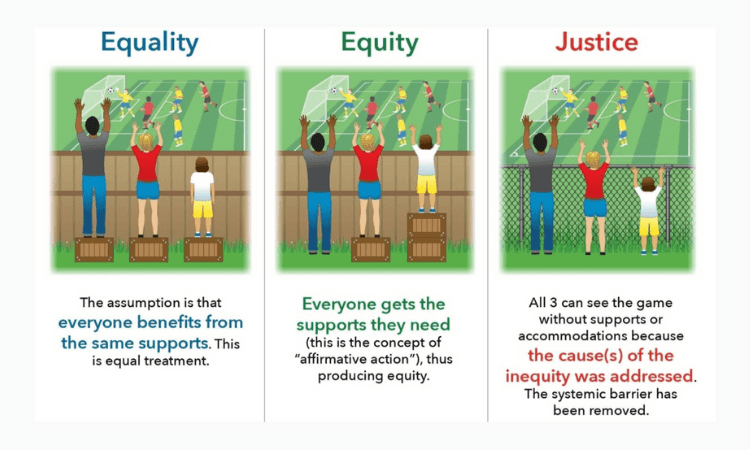 Equality

The assumption is that everyone benefits from the same supports. This is equal treatment.

Equity

Everyone gets the supports they need (this is the concept of "affirmative action"), thus producing equity.

Justice

All 3 can see the game without supports or accommodations because the cause(s) of the inequity was addressed. The systemic barrier has been removed.